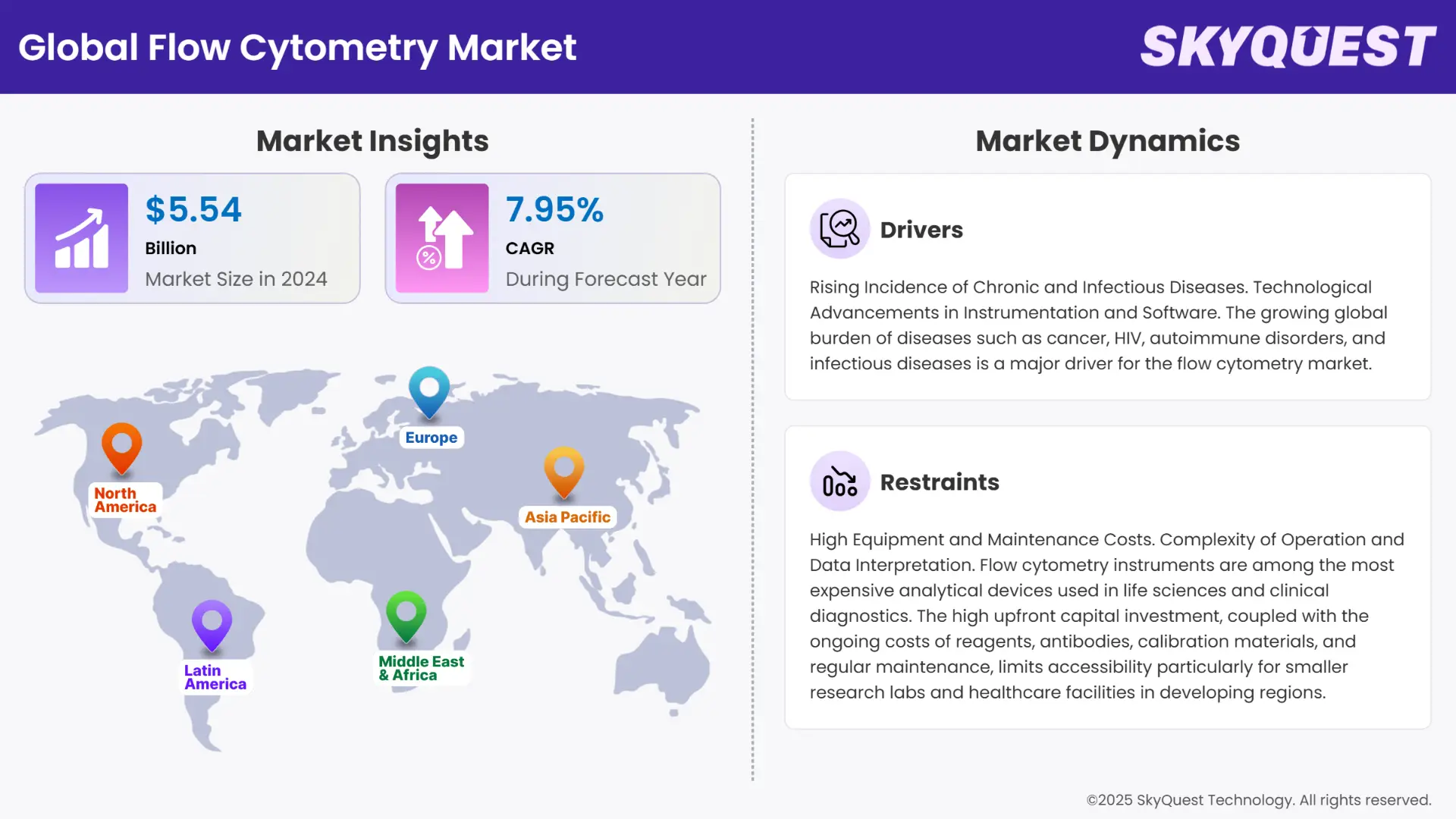 Global Flow Cytometry Market

SKYQUEST

Market Insights

$5.54
Billion
Market Size in 2024

7.95%
CAGR
During Forecast Year

North America

Europe

Asia Pacific

Latin America

Middle East & Africa

Market Dynamics

Drivers

Rising Incidence of Chronic and Infectious Diseases. Technological Advancements in Instrumentation and Software. The growing global burden of diseases such as cancer, HIV, autoimmune disorders, and infectious diseases is a major driver for the flow cytometry market.

Restraints

High Equipment and Maintenance Costs. Complexity of Operation and Data Interpretation. Flow cytometry instruments are among the most expensive analytical devices used in life sciences and clinical diagnostics. The high upfront capital investment, coupled with the ongoing costs of reagents, antibodies, calibration materials, and regular maintenance, limits accessibility particularly for smaller research labs and healthcare facilities in developing regions.

©2025 SkyQuest Technology. All rights reserved.